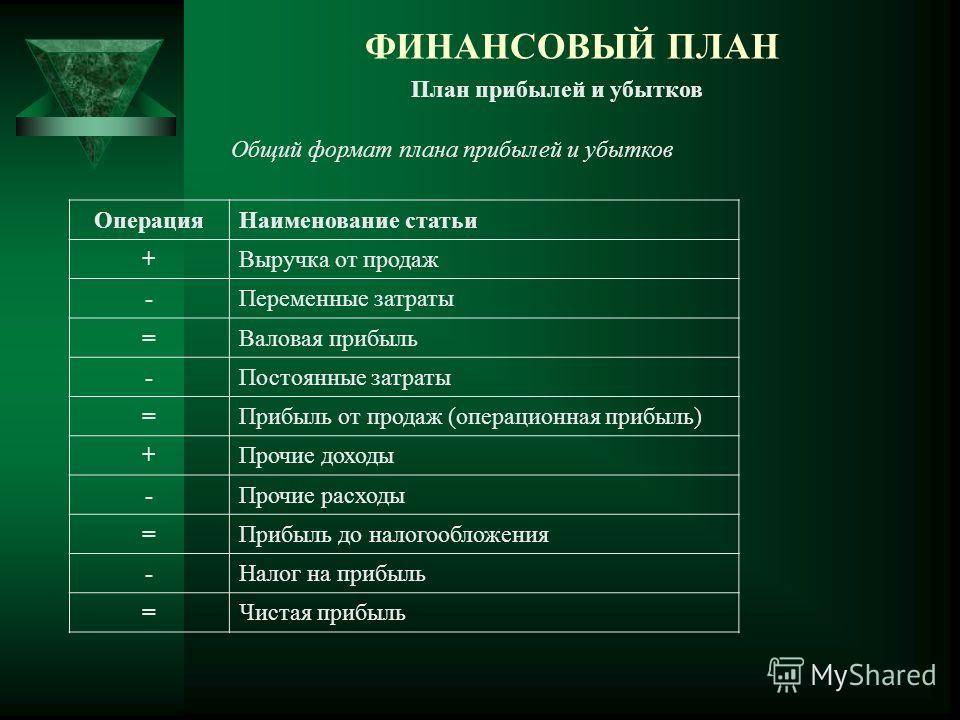 ФИНАНСОВЫЙ ПЛАН

План прибылей и убытков

Общий формат плана прибылей и убытков

| Операция | Наименование статьи |
|---|---|
| + | Выручка от продаж |
| - | Переменные затраты |
| = | Валовая прибыль |
| - | Постоянные затраты |
| = | Прибыль от продаж (операционная прибыль) |
| + | Прочие доходы |
| - | Прочие расходы |
| = | Прибыль до налогообложения |
| - | Налог на прибыль |
| = | Чистая прибыль |

MyShared